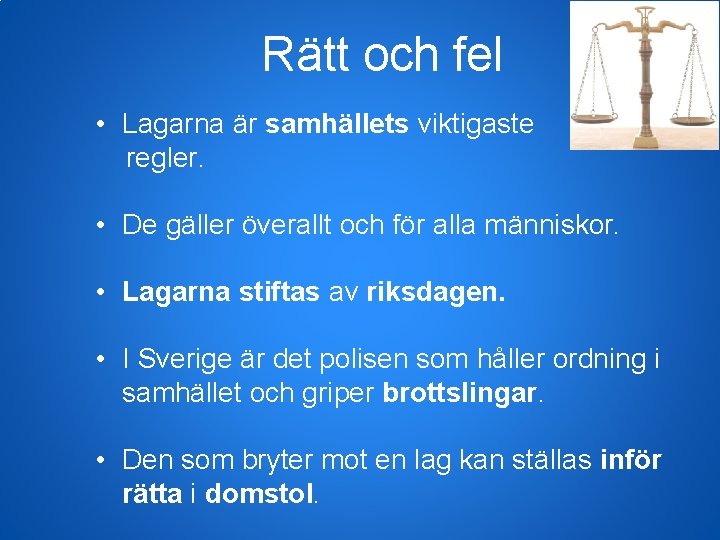 Rätt och fel

• Lagarna är samhällets viktigaste regler.

• De gäller överallt och för alla människor.

• Lagarna stiftas av riksdagen.

• I Sverige är det polisen som håller ordning i samhället och griper brottslingar.

• Den som bryter mot en lag kan ställas inför rätta i domstol.